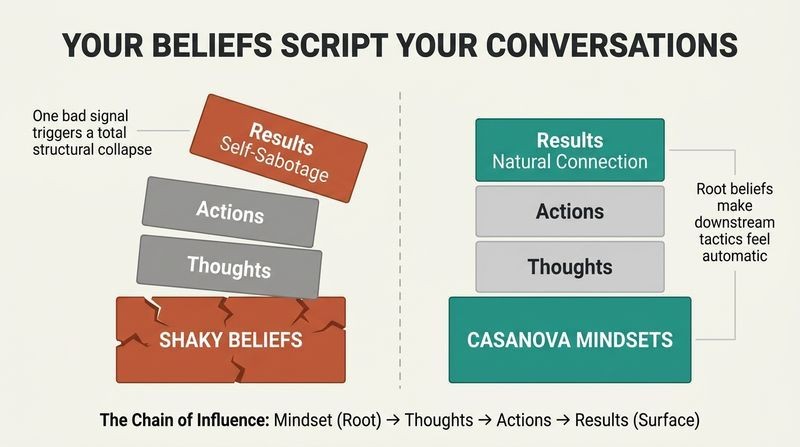 YOUR BELIEFS SCRIPT YOUR CONVERSATIONS

One bad signal triggers a total structural collapse

Results
Self-Sabotage

Actions

Thoughts

SHAKY BELIEFS

Results
Natural Connection

Actions

Thoughts

CASANOVA MINDSETS

Root beliefs make downstream tactics feel automatic

The Chain of Influence: Mindset (Root) → Thoughts → Actions → Results (Surface)